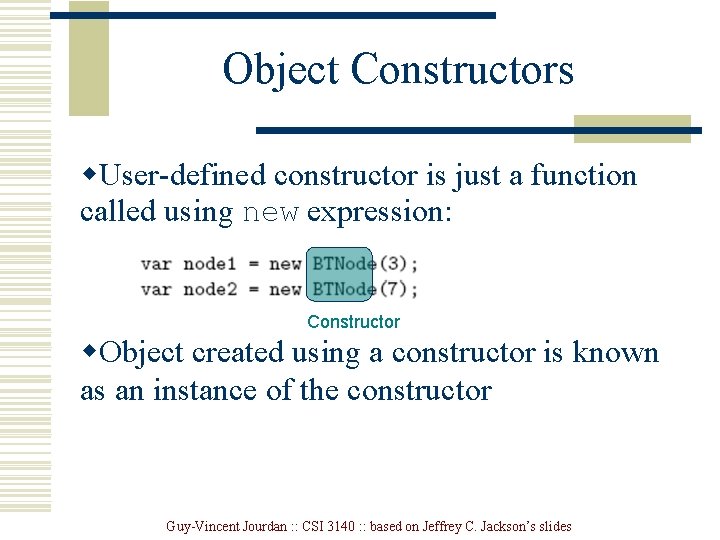 Object Constructors

◆User-defined constructor is just a function called using new expression:

var node1 = new BTNode(3);
var node2 = new BTNode(7);

Constructor

◆Object created using a constructor is known as an instance of the constructor

Guy-Vincent Jourdan :: CSI 3140 :: based on Jeffrey C. Jackson's slides